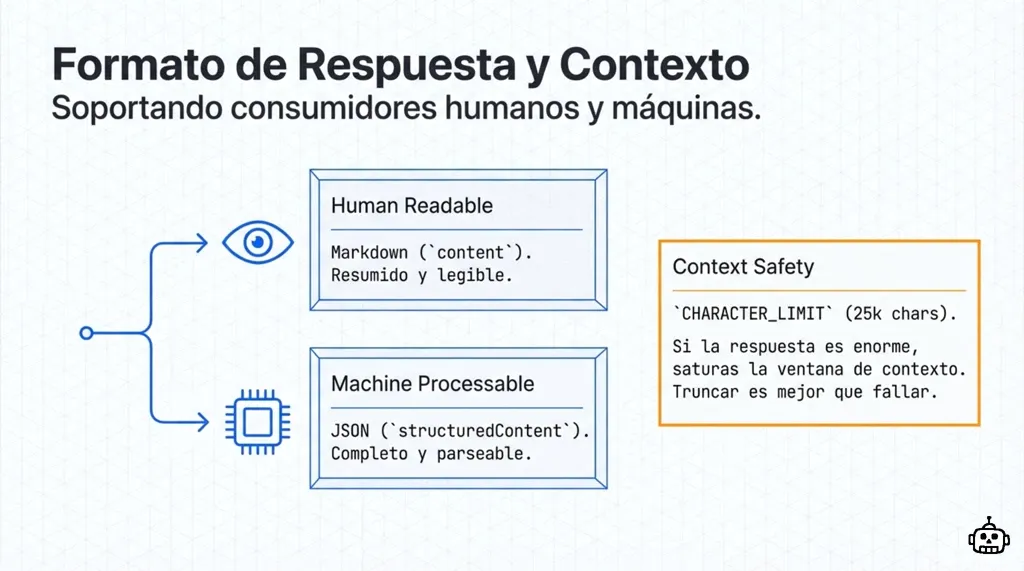 Formato de Respuesta y Contexto
Soportando consumidores humanos y máquinas.

Human Readable

Markdown (`content`).
Resumido y legible.

Machine Processable

JSON (`structuredContent`).
Completo y parseable.

Context Safety

`CHARACTER_LIMIT` (25k chars).

Si la respuesta es enorme, saturas la ventana de contexto. Truncar es mejor que fallar.